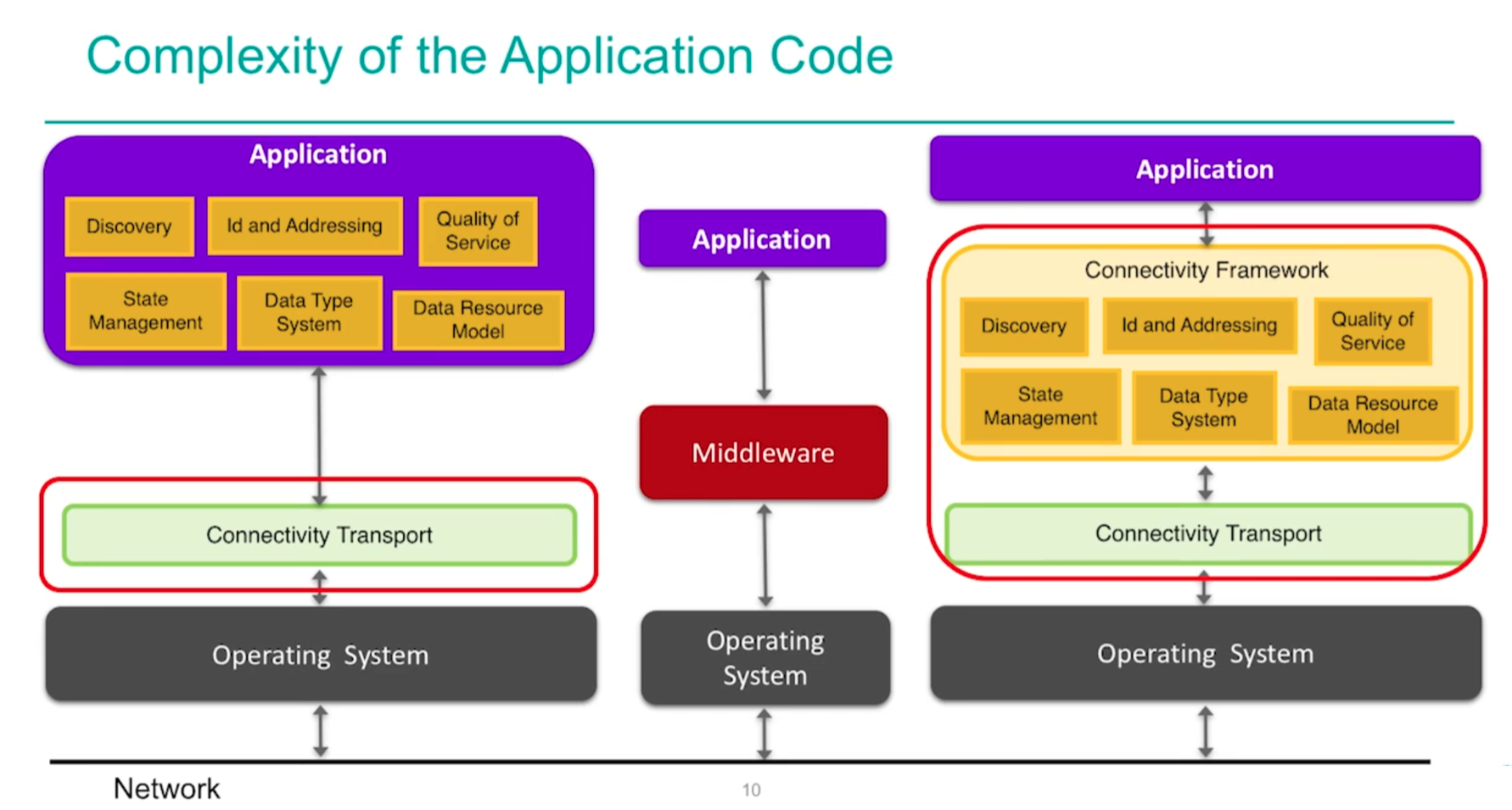 Complexity of the Application Code

Application

Discovery

Id and Addressing

Quality of Service

State Management

Data Type System

Data Resource Model

Connectivity Transport

Operating System

Application

Middleware

Operating System

Application

Connectivity Framework

Discovery

Id and Addressing

Quality of Service

State Management

Data Type System

Data Resource Model

Connectivity Transport

Operating System

Network

10